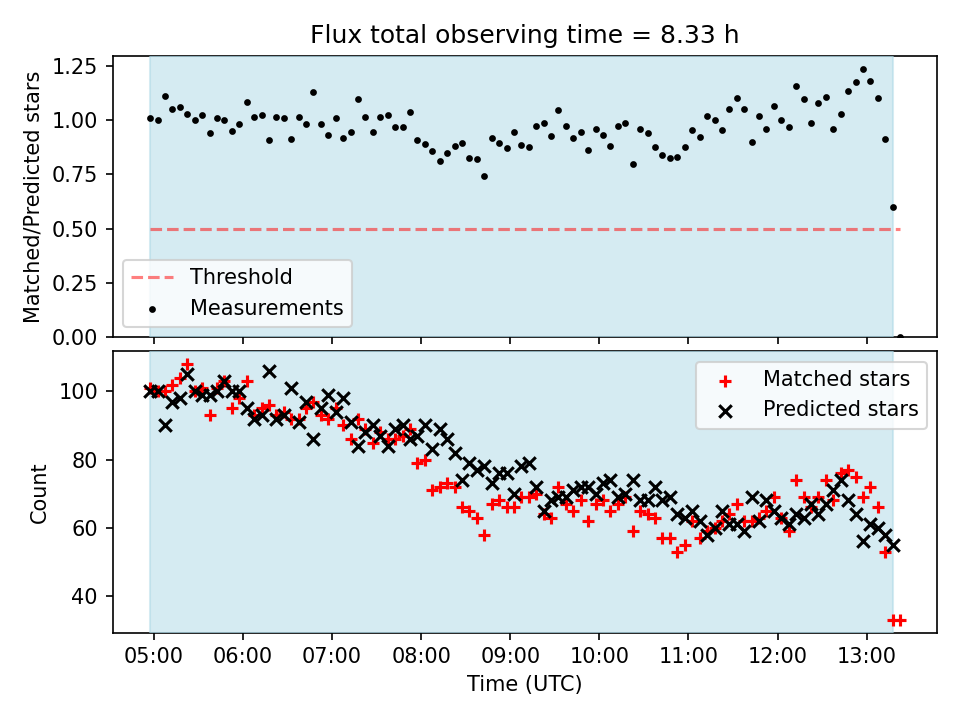 Flux total observing time = 8.33 h

Matched/Predicted stars

1.25
1.00
0.75
0.50
0.25
0.00

Threshold
Measurements

Count

100
80
60
40

Matched stars
Predicted stars

05:00 06:00 07:00 08:00 09:00 10:00 11:00 12:00 13:00

Time (UTC)